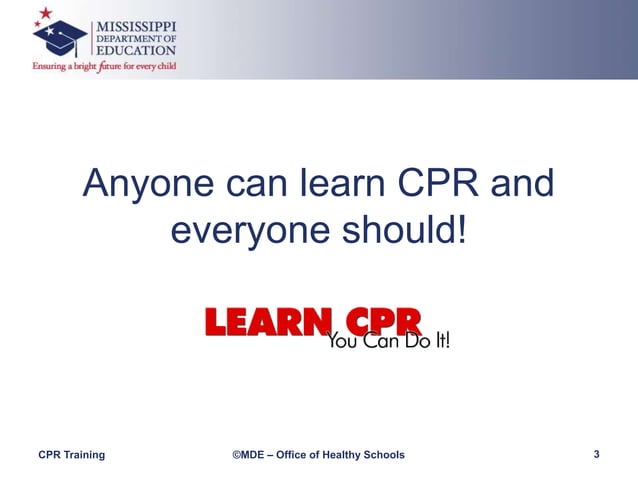 MISSISSIPPI
DEPARTMENT OF
EDUCATION
Ensuring a bright future for every child

Anyone can learn CPR and everyone should!

LEARN CPR
You Can Do It!

CPR Training

©MDE – Office of Healthy Schools

3